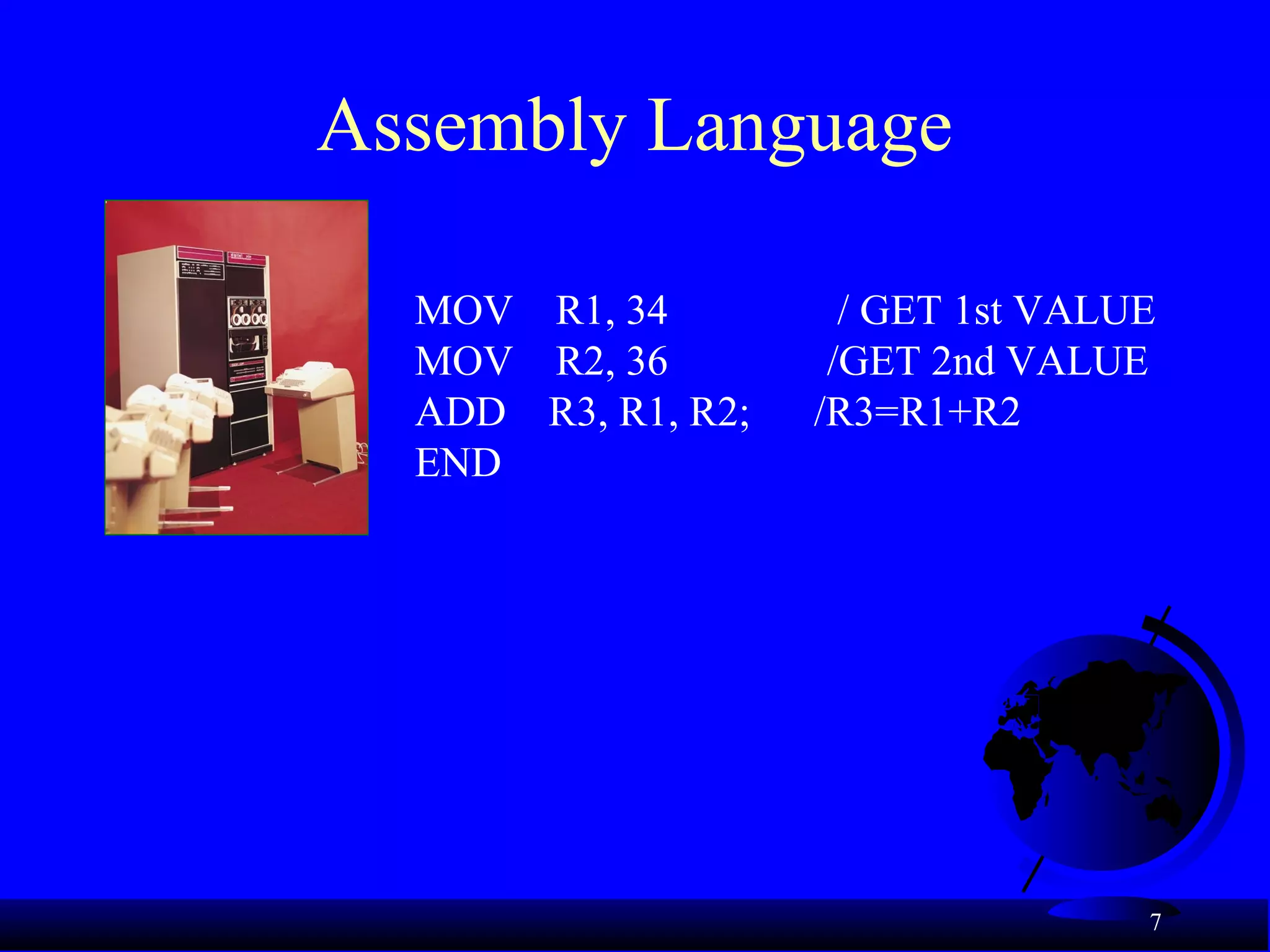 Assembly Language

MOV R1, 34 / GET 1st VALUE
MOV R2, 36 /GET 2nd VALUE
ADD R3, R1, R2; /R3=R1+R2
END

7